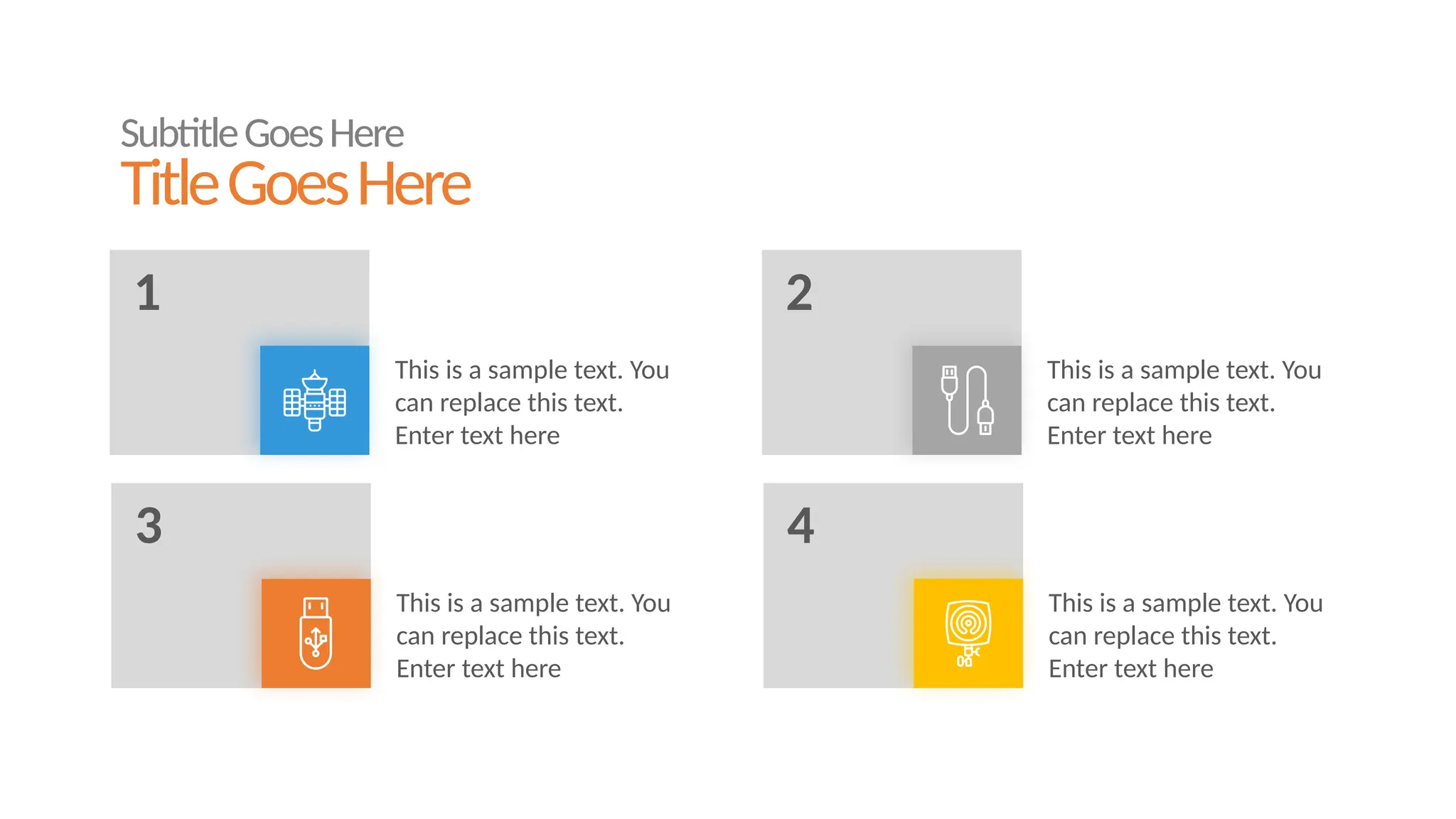 Subtitle Goes Here
Title Goes Here

1

This is a sample text. You can replace this text. Enter text here

2

This is a sample text. You can replace this text. Enter text here

3

This is a sample text. You can replace this text. Enter text here

4

This is a sample text. You can replace this text. Enter text here